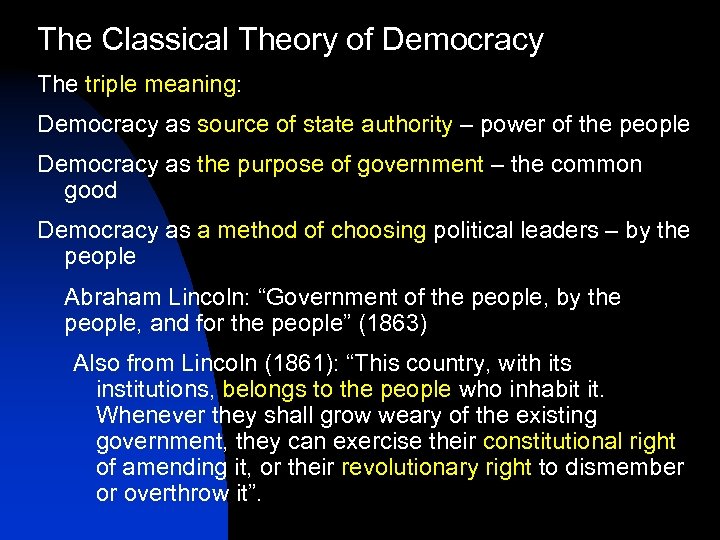 The Classical Theory of Democracy

The triple meaning:

Democracy as source of state authority – power of the people

Democracy as the purpose of government – the common good

Democracy as a method of choosing political leaders – by the people

Abraham Lincoln: “Government of the people, by the people, and for the people” (1863)

Also from Lincoln (1861): “This country, with its institutions, belongs to the people who inhabit it. Whenever they shall grow weary of the existing government, they can exercise their constitutional right of amending it, or their revolutionary right to dismember or overthrow it”.